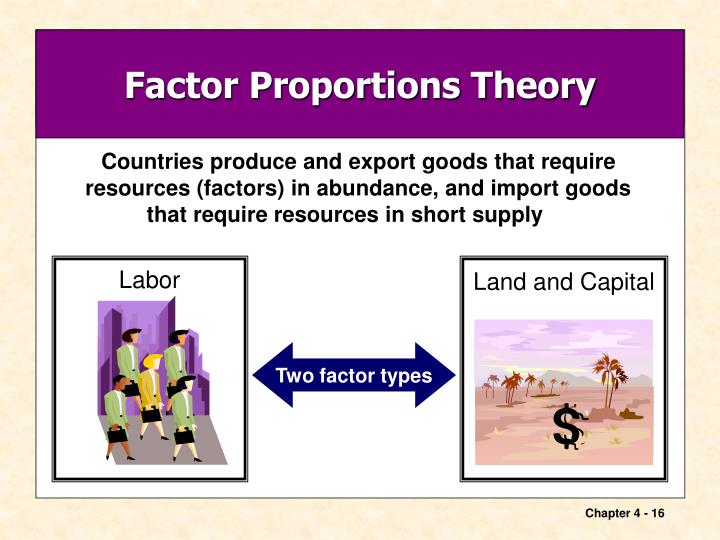 Factor Proportions Theory

Countries produce and export goods that require resources (factors) in abundance, and import goods that require resources in short supply

Labor

Two factor types

Land and Capital

$

Chapter 4 - 16